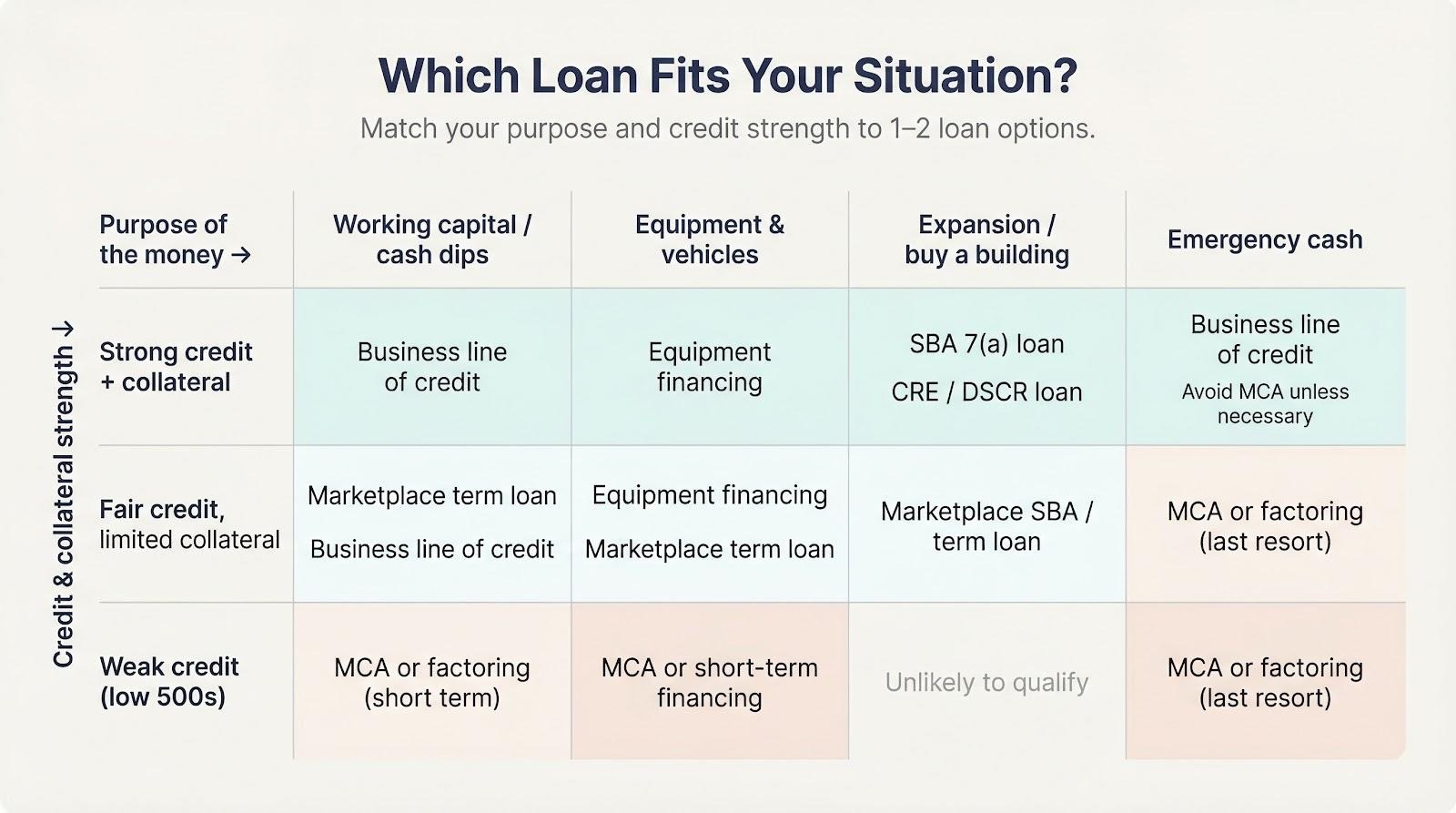 Which Loan Fits Your Situation?

Match your purpose and credit strength to 1–2 loan options.

Credit & collateral strength →

| Purpose of the money → | Working capital / cash dips | Equipment & vehicles | Expansion / buy a building | Emergency cash |
|---|---|---|---|---|
| Strong credit + collateral | Business line of credit | Equipment financing | SBA 7(a) loan CRE / DSCR loan | Business line of credit Avoid MCA unless necessary |
| Fair credit, limited collateral | Marketplace term loan Business line of credit | Equipment financing Marketplace term loan | Marketplace SBA / term loan | MCA or factoring (last resort) |
| Weak credit (low 500s) | MCA or factoring (short term) | MCA or short-term financing | Unlikely to qualify | MCA or factoring (last resort) |